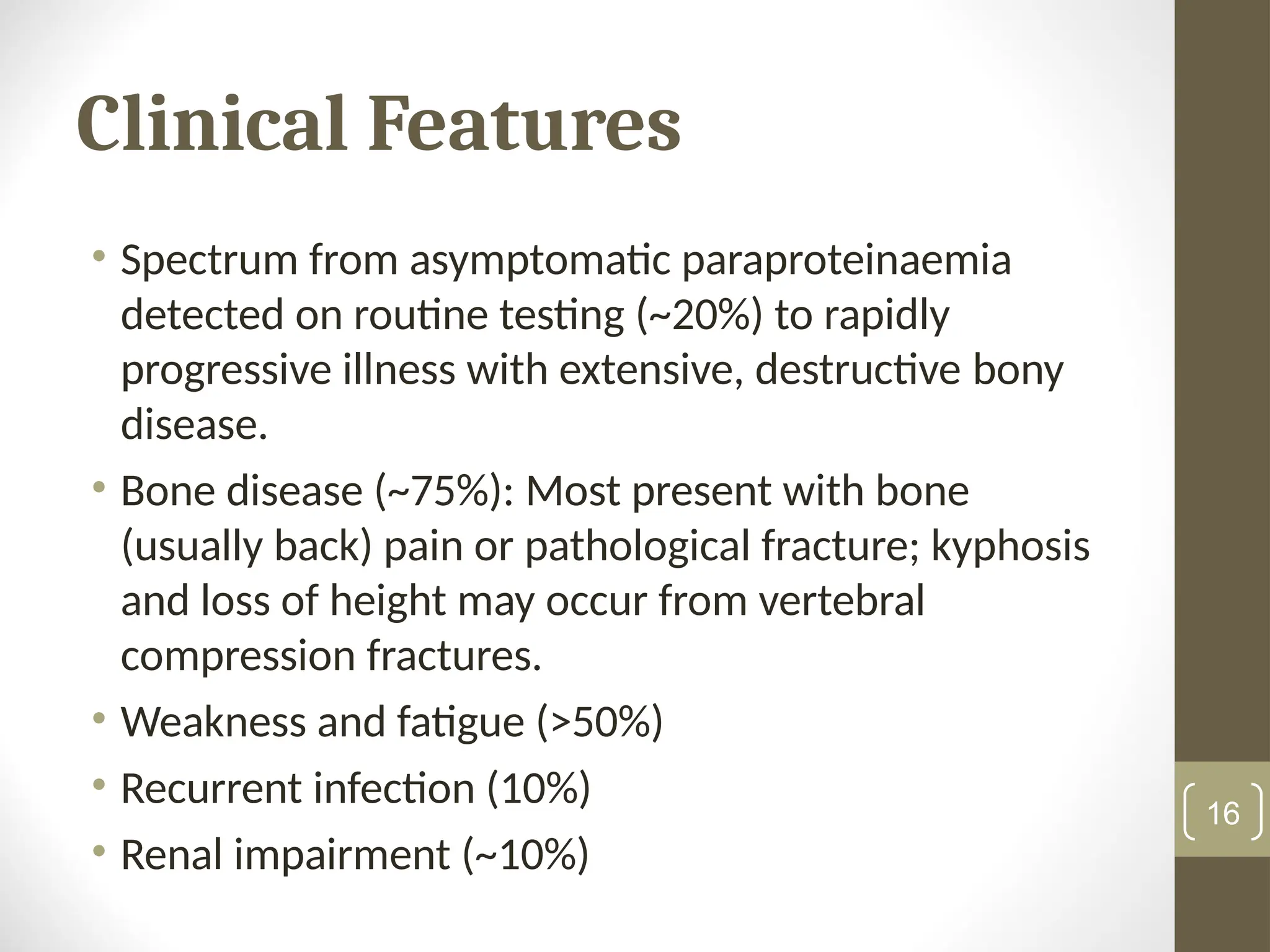 Clinical Features

• Spectrum from asymptomatic paraproteinaemia detected on routine testing (~20%) to rapidly progressive illness with extensive, destructive bony disease.
• Bone disease (~75%): Most present with bone (usually back) pain or pathological fracture; kyphosis and loss of height may occur from vertebral compression fractures.
• Weakness and fatigue (>50%)
• Recurrent infection (10%)
• Renal impairment (~10%)

16